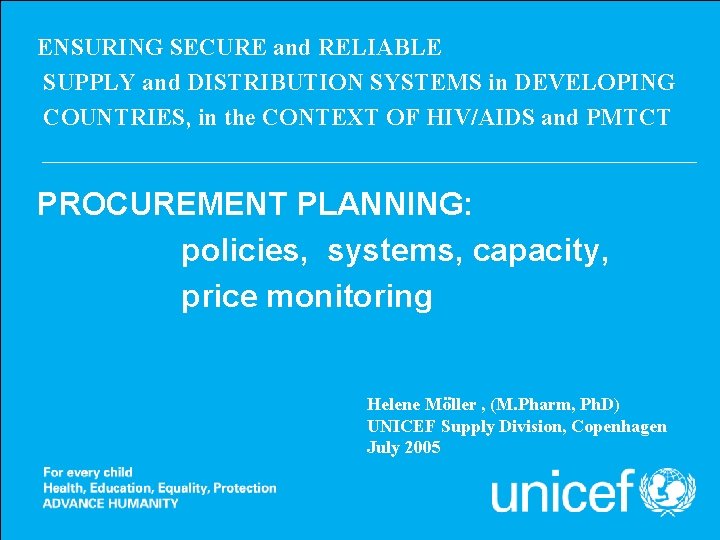 ENSURING SECURE and RELIABLE SUPPLY and DISTRIBUTION SYSTEMS in DEVELOPING COUNTRIES, in the CONTEXT OF HIV/AIDS and PMTCT

PROCUREMENT PLANNING:
policies, systems, capacity, price monitoring

Helene Möller , (M.Pharm, PhD)
UNICEF Supply Division, Copenhagen
July 2005

For every child
Health, Education, Equality, Protection
ADVANCE HUMANITY

unicef